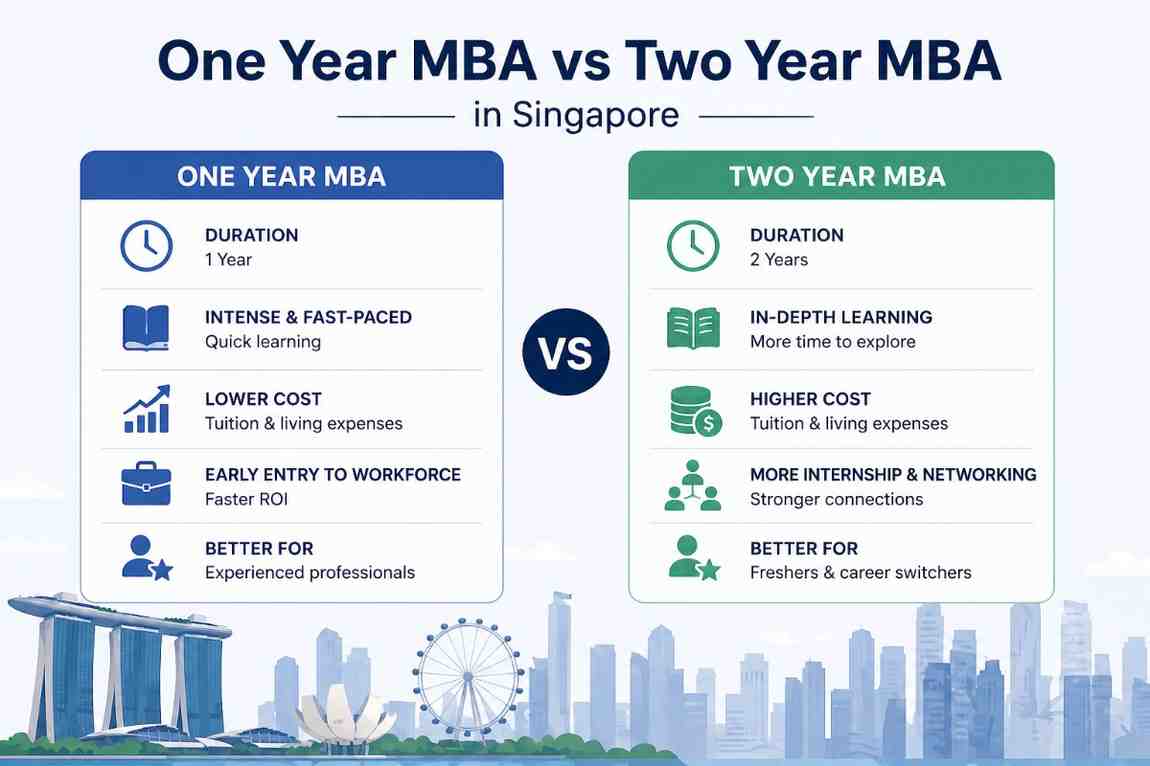 One Year MBA vs Two Year MBA

in Singapore

ONE YEAR MBA

DURATION
1 Year

INTENSE & FAST-PACED
Quick learning

LOWER COST
Tuition & living expenses

EARLY ENTRY TO WORKFORCE
Faster ROI

BETTER FOR
Experienced professionals

VS

TWO YEAR MBA

DURATION
2 Years

IN-DEPTH LEARNING
More time to explore

HIGHER COST
Tuition & living expenses

MORE INTERNSHIP & NETWORKING
Stronger connections

BETTER FOR
Freshers & career switchers